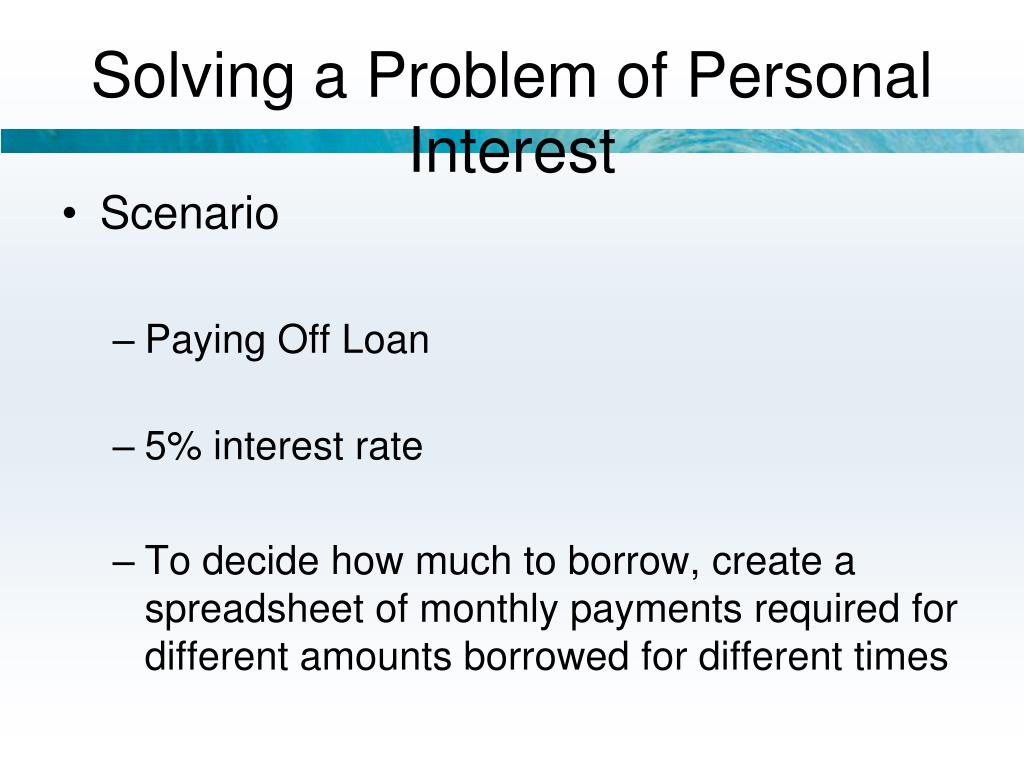 Solving a Problem of Personal Interest

• Scenario

– Paying Off Loan

– 5% interest rate

– To decide how much to borrow, create a spreadsheet of monthly payments required for different amounts borrowed for different times